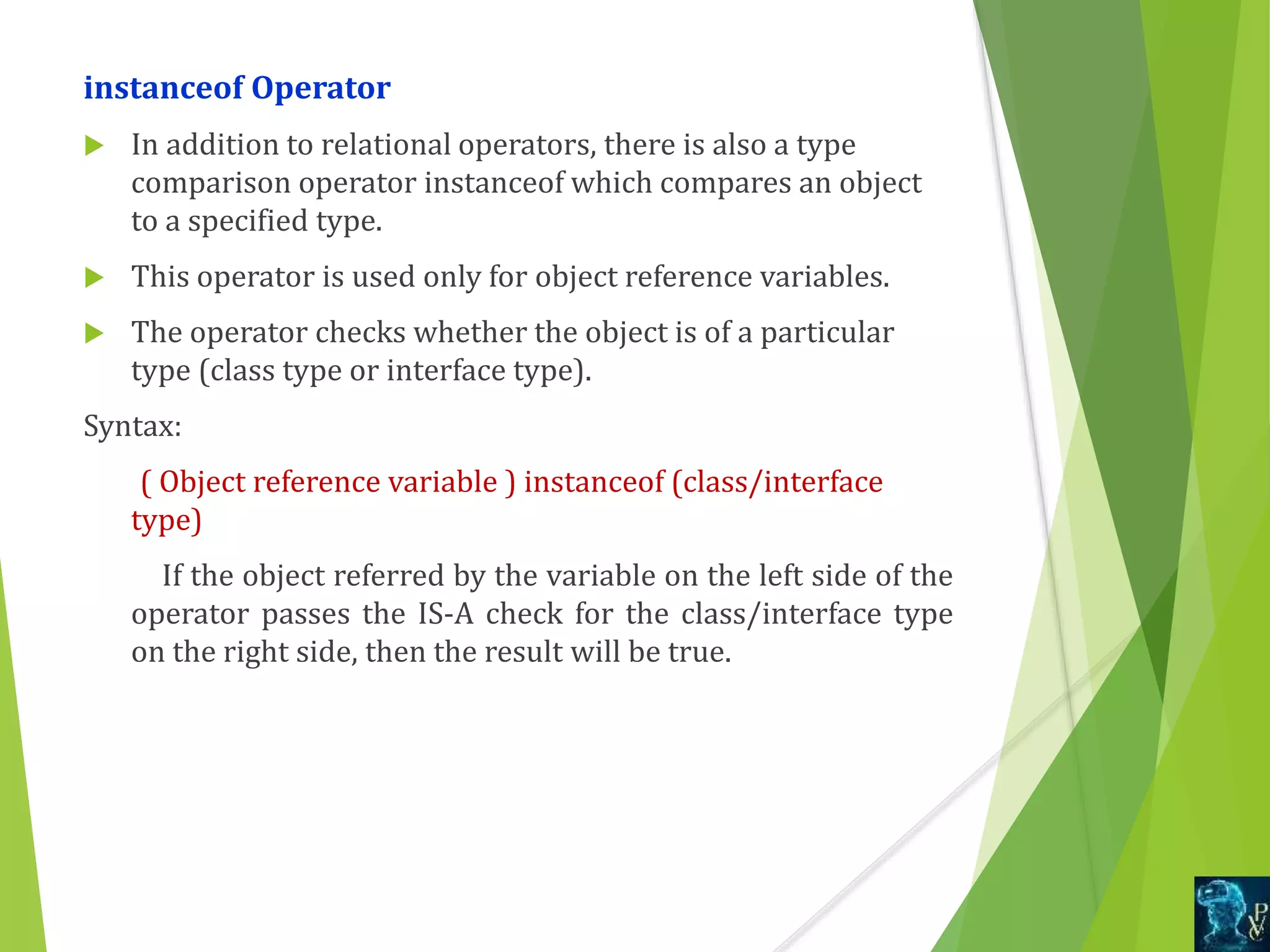 instanceof Operator

In addition to relational operators, there is also a type comparison operator instanceof which compares an object to a specified type.

This operator is used only for object reference variables.

The operator checks whether the object is of a particular type (class type or interface type).

Syntax:

( Object reference variable ) instanceof (class/interface type)

If the object referred by the variable on the left side of the operator passes the IS-A check for the class/interface type on the right side, then the result will be true.

PV